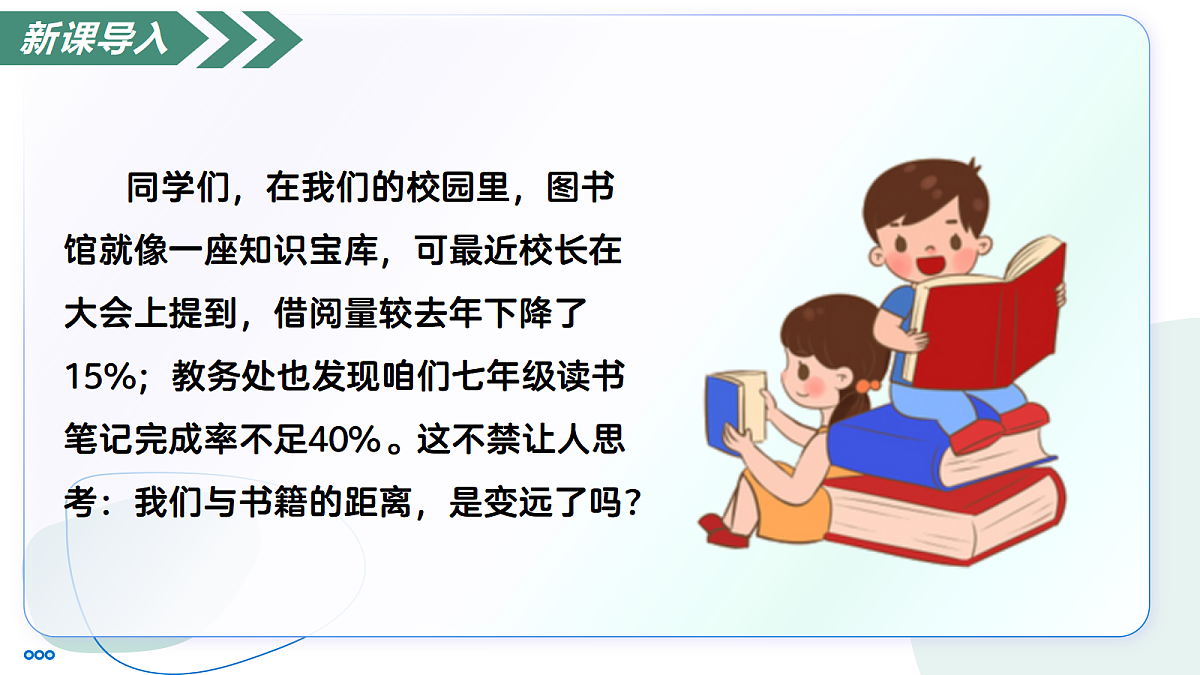 新课导入

同学们，在我们的校园里，图书馆就像一座知识宝库，可最近校长在大会上提到，借阅量较去年下降了15%；教务处也发现咱们七年级读书笔记完成率不足40%。这不禁让人思考：我们与书籍的距离，是变远了吗？